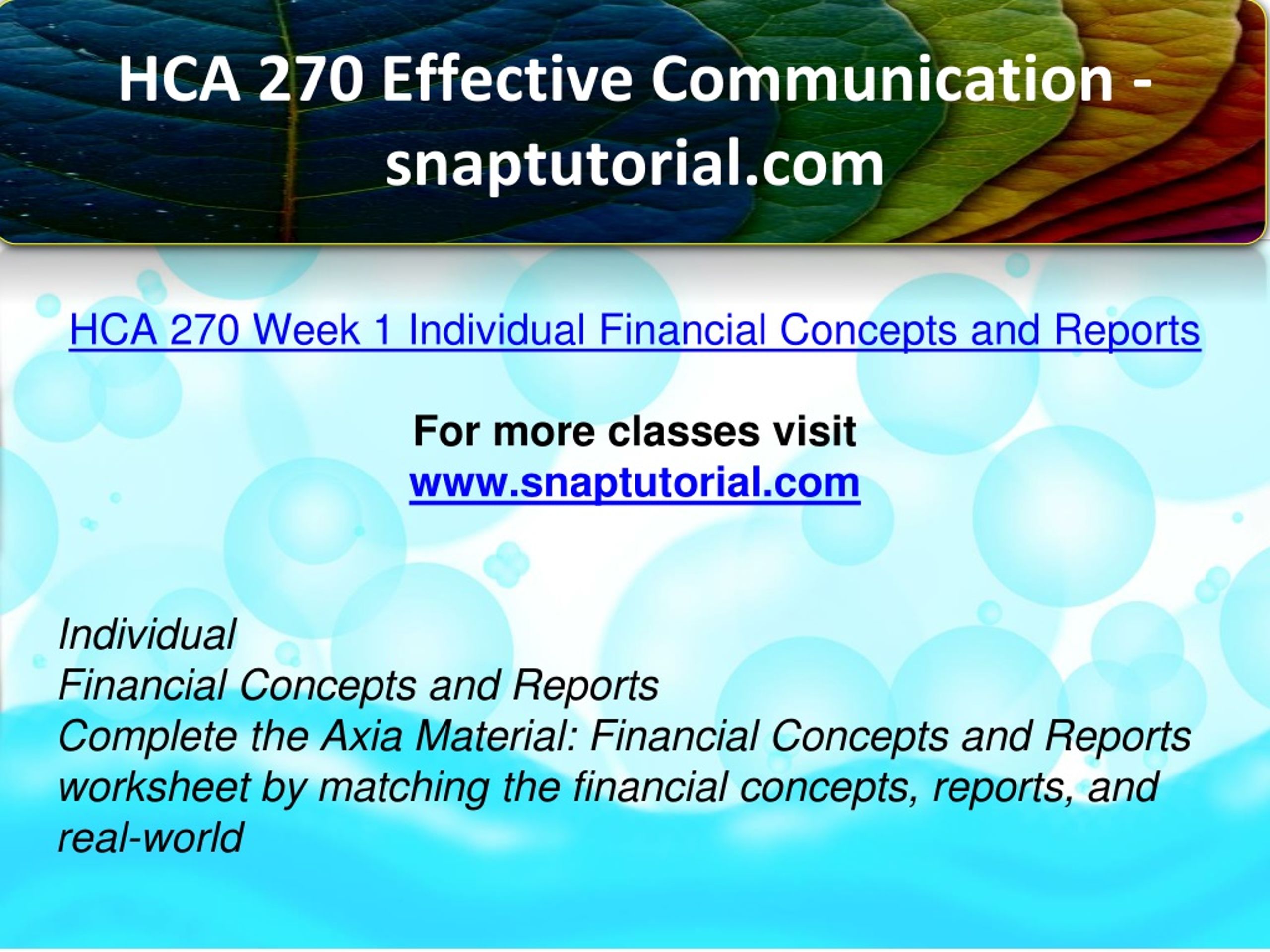 HCA 270 Effective Communication - snaptutorial.com

HCA 270 Week 1 Individual Financial Concepts and Reports

For more classes visit
www.snaptutorial.com

Individual
Financial Concepts and Reports
Complete the Axia Material: Financial Concepts and Reports worksheet by matching the financial concepts, reports, and real-world